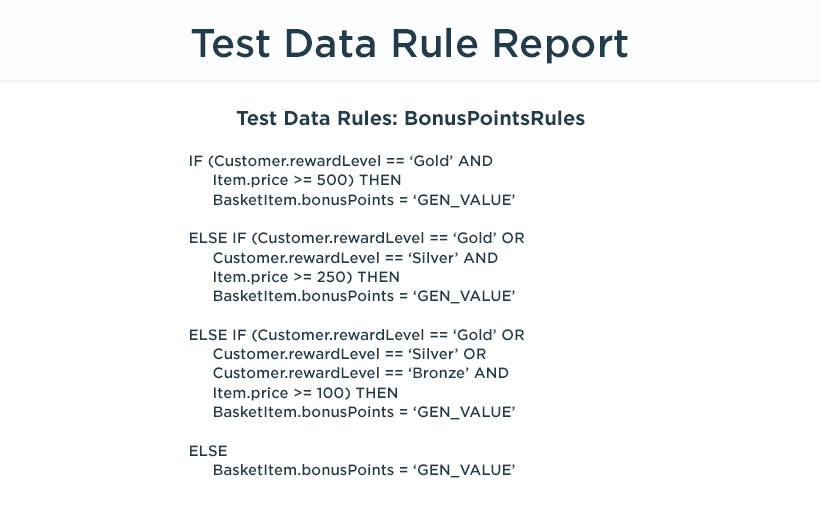 Test Data Rule Report

Test Data Rules: BonusPointsRules

IF (Customer.rewardLevel == ‘Gold’ AND
Item.price >= 500) THEN
BasketItem.bonusPoints = ‘GEN_VALUE’

ELSE IF (Customer.rewardLevel == ‘Gold’ OR
Customer.rewardLevel == ‘Silver’ AND
Item.price >= 250) THEN
BasketItem.bonusPoints = ‘GEN_VALUE’

ELSE IF (Customer.rewardLevel == ‘Gold’ OR
Customer.rewardLevel == ‘Silver’ OR
Customer.rewardLevel == ‘Bronze’ AND
Item.price >= 100) THEN
BasketItem.bonusPoints = ‘GEN_VALUE’

ELSE
BasketItem.bonusPoints = ‘GEN_VALUE’